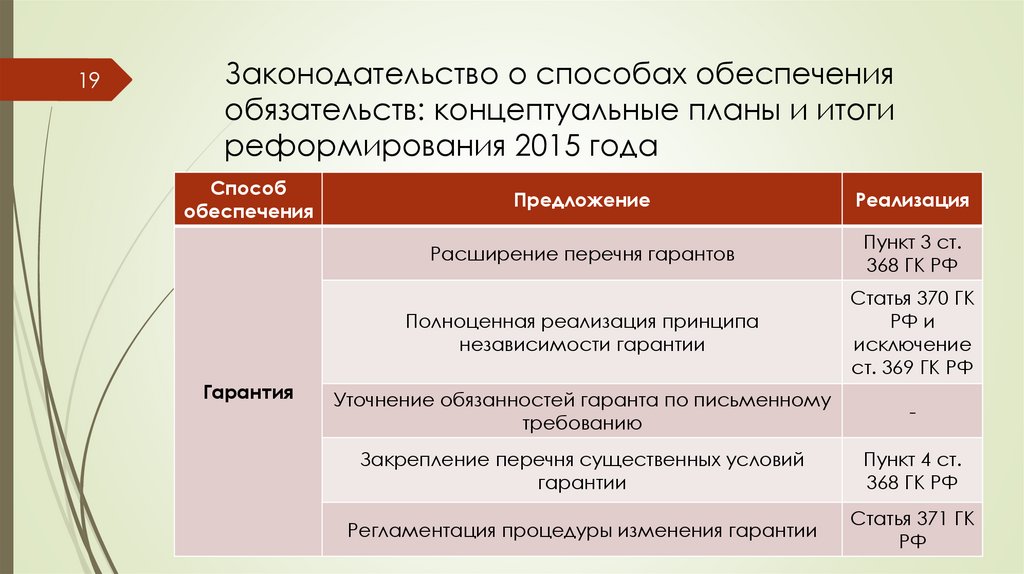 19

Законодательство о способах обеспечения обязательств: концептуальные планы и итоги реформирования 2015 года

| Способ обеспечения | Предложение | Реализация |
|---|---|---|
| Гарантия | Расширение перечня гарантов | Пункт 3 ст. 368 ГК РФ |
| | Полноценная реализация принципа независимости гарантии | Статья 370 ГК РФ и исключение ст. 369 ГК РФ |
| | Уточнение обязанностей гаранта по письменному требованию | - |
| | Закрепление перечня существенных условий гарантии | Пункт 4 ст. 368 ГК РФ |
| | Регламентация процедуры изменения гарантии | Статья 371 ГК РФ |